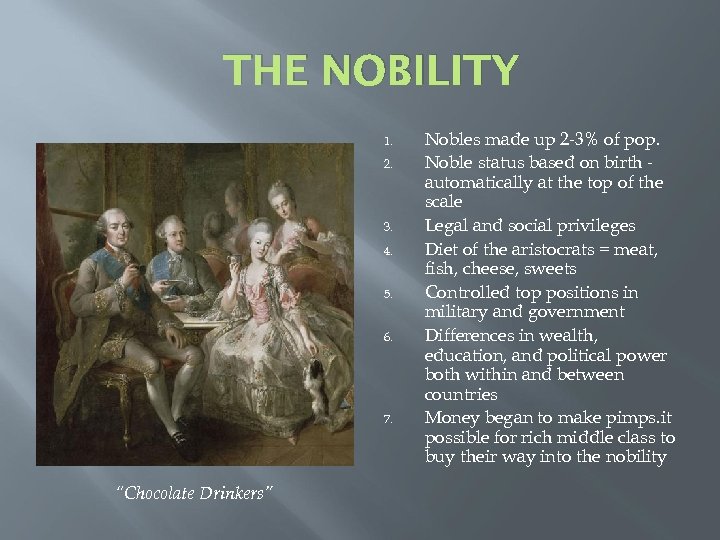 THE NOBILITY

1. Nobles made up 2-3% of pop.
2. Noble status based on birth - automatically at the top of the scale
3. Legal and social privileges
4. Diet of the aristocrats = meat, fish, cheese, sweets
5. Controlled top positions in military and government
6. Differences in wealth, education, and political power both within and between countries
7. Money began to make pimps.it possible for rich middle class to buy their way into the nobility

"Chocolate Drinkers"